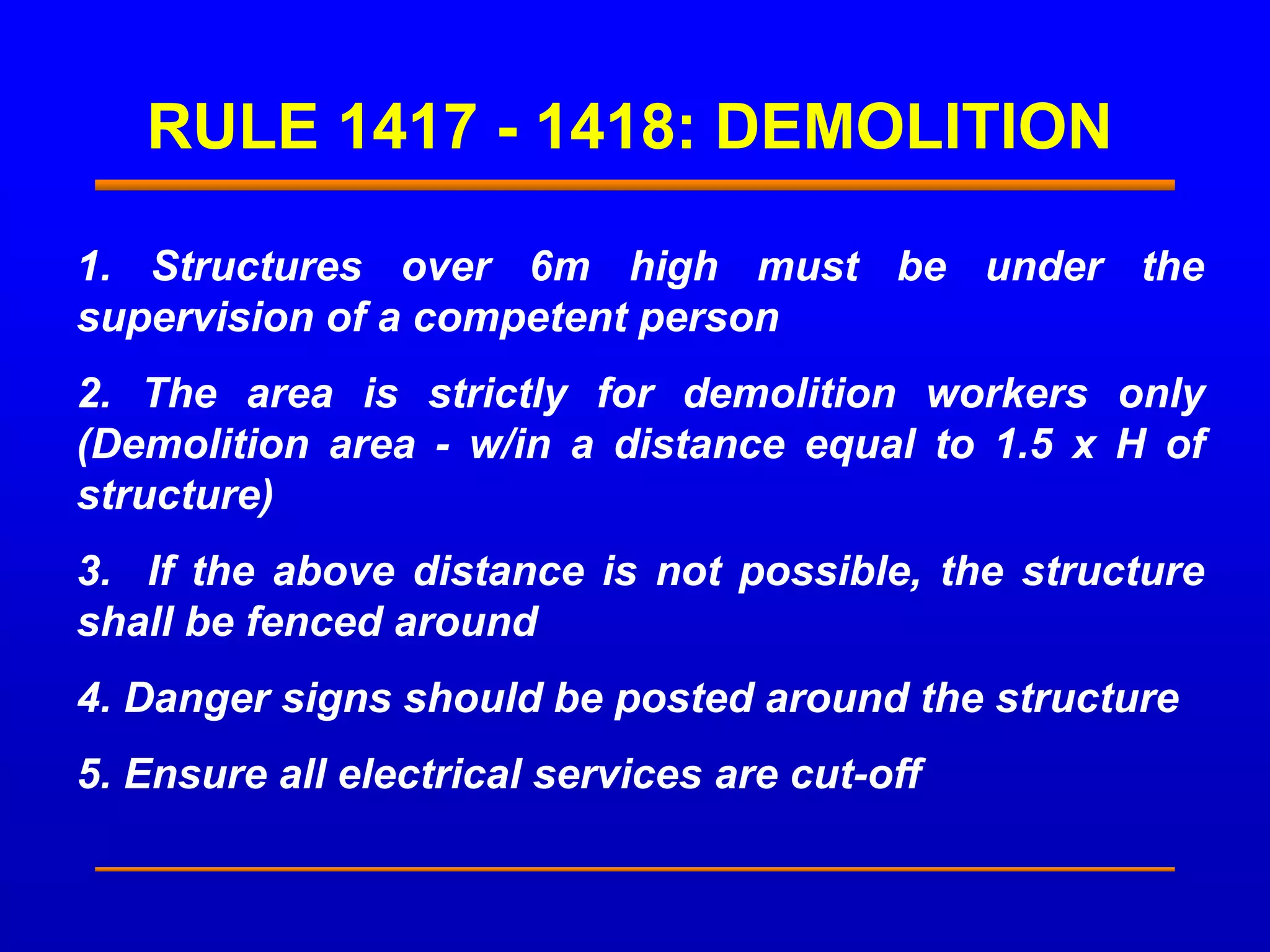 RULE 1417 - 1418: DEMOLITION

1. Structures over 6m high must be under the supervision of a competent person

2. The area is strictly for demolition workers only (Demolition area - w/in a distance equal to 1.5 x H of structure)

3. If the above distance is not possible, the structure shall be fenced around

4. Danger signs should be posted around the structure

5. Ensure all electrical services are cut-off